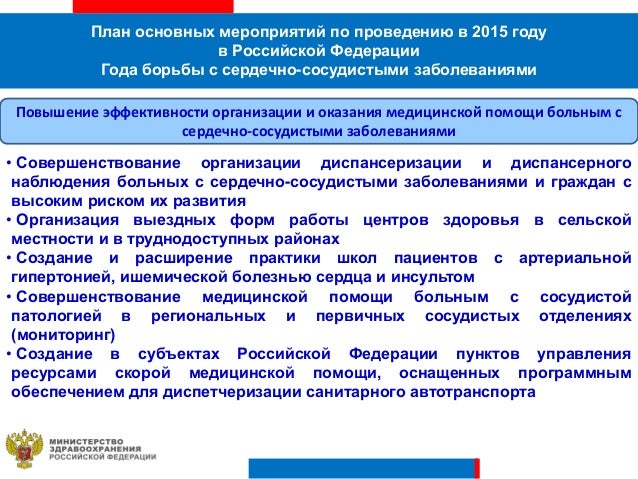 План основных мероприятий по проведению в 2015 году
в Российской Федерации
Года борьбы с сердечно-сосудистыми заболеваниями

Повышение эффективности организации и оказания медицинской помощи больным с сердечно-сосудистыми заболеваниями

• Совершенствование организации диспансеризации и диспансерного наблюдения больных с сердечно-сосудистыми заболеваниями и граждан с высоким риском их развития
• Организация выездных форм работы центров здоровья в сельской местности и в труднодоступных районах
• Создание и расширение практики школ пациентов с артериальной гипертонией, ишемической болезнью сердца и инсультом
• Совершенствование медицинской помощи больным с сосудистой патологией в региональных и первичных сосудистых отделениях (мониторинг)
• Создание в субъектах Российской Федерации пунктов управления ресурсами скорой медицинской помощи, оснащенных программным обеспечением для диспетчеризации санитарного автотранспорта

МИНИСТЕРСТВО
ЗДРАВООХРАНЕНИЯ
РОССИЙСКОЙ ФЕДЕРАЦИИ